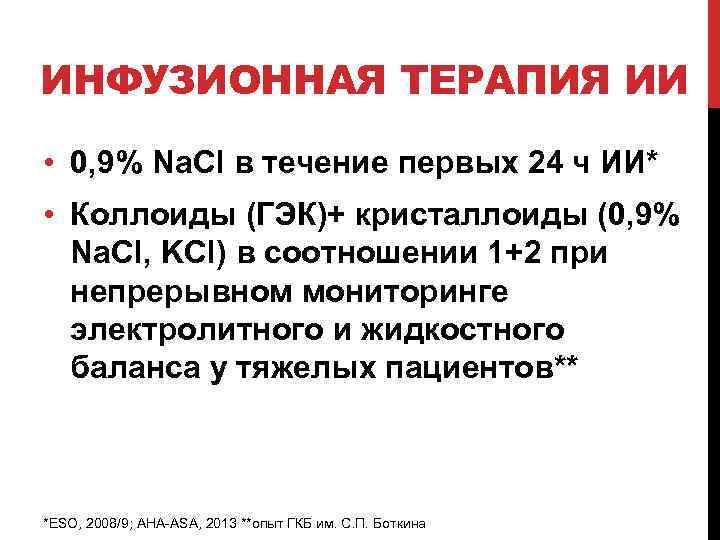 ИНФУЗИОННАЯ ТЕРАПИЯ ИИ

• 0,9% NaCl в течение первых 24 ч ИИ*

• Коллоиды (ГЭК)+ кристаллоиды (0,9% NaCl, KCl) в соотношении 1+2 при непрерывном мониторинге электролитного и жидкостного баланса у тяжелых пациентов**

*ESO, 2008/9; AHA-ASA, 2013 **опыт ГКБ им. С.П. Боткина